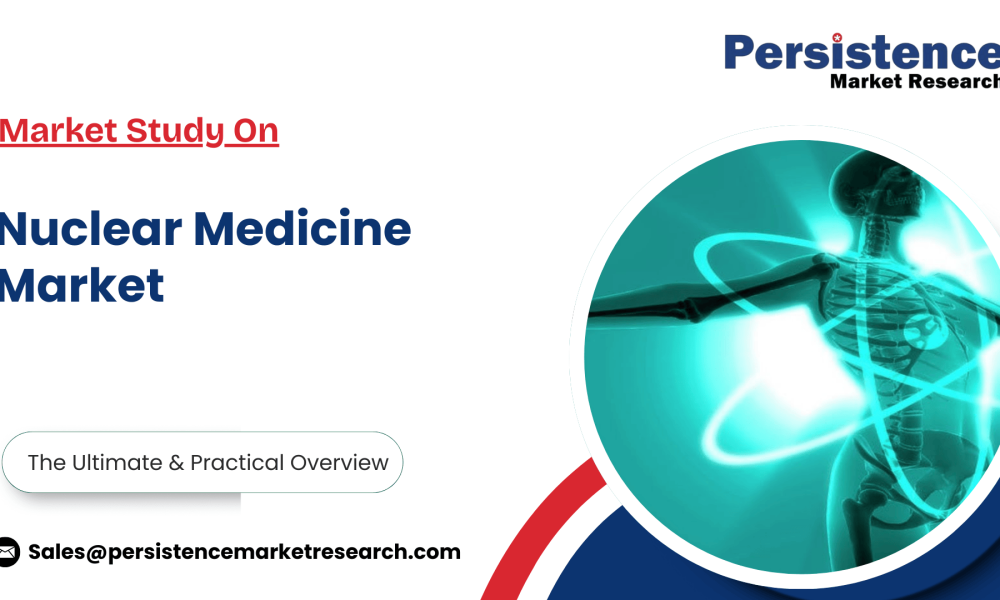 Persistence
Market Research

Market Study On

Nuclear Medicine Market

The Ultimate & Practical Overview

Sales@persistencemarketresearch.com